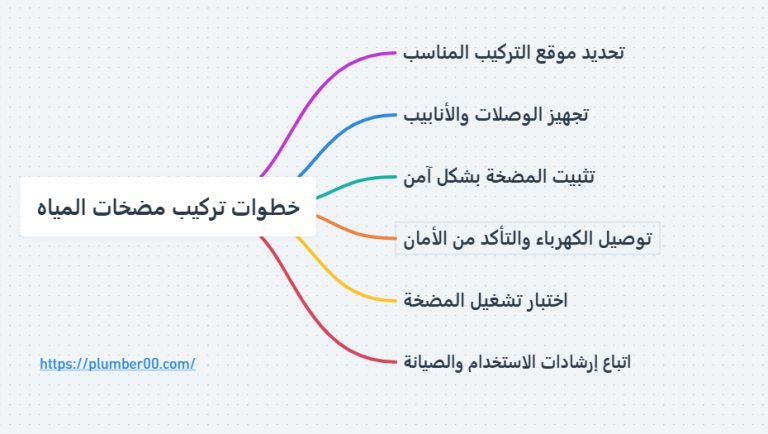 خطوات تركيب مضخات المياه

تحديد موقع التركيب المناسب

تجهيز الوصلات والأنابيب

تثبيت المضخة بشكل آمن

توصيل الكهرباء والتأكد من الأمان

اختبار تشغيل المضخة

اتباع إرشادات الاستخدام والصيانة

https://plumber00.com/